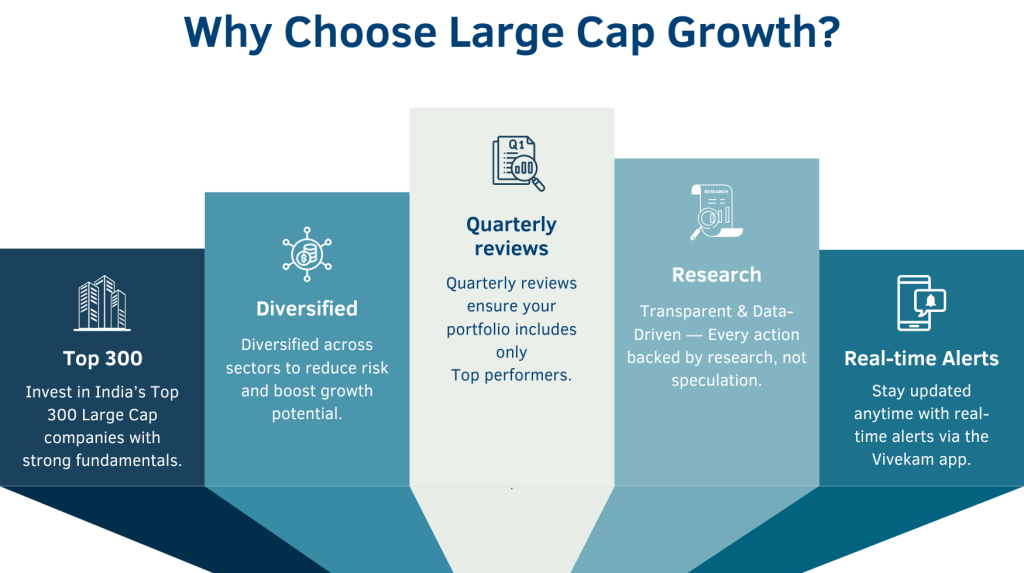 Why Choose Large Cap Growth?

Top 300

Invest in India's Top 300 Large Cap companies with strong fundamentals.

Diversified

Diversified across sectors to reduce risk and boost growth potential.

Q1

Quarterly reviews

Quarterly reviews ensure your portfolio includes only Top performers.

RESEARCH

Research

Transparent & Data-Driven — Every action backed by research, not speculation.

Real-time Alerts

Stay updated anytime with real-time alerts via the Vivekam app.